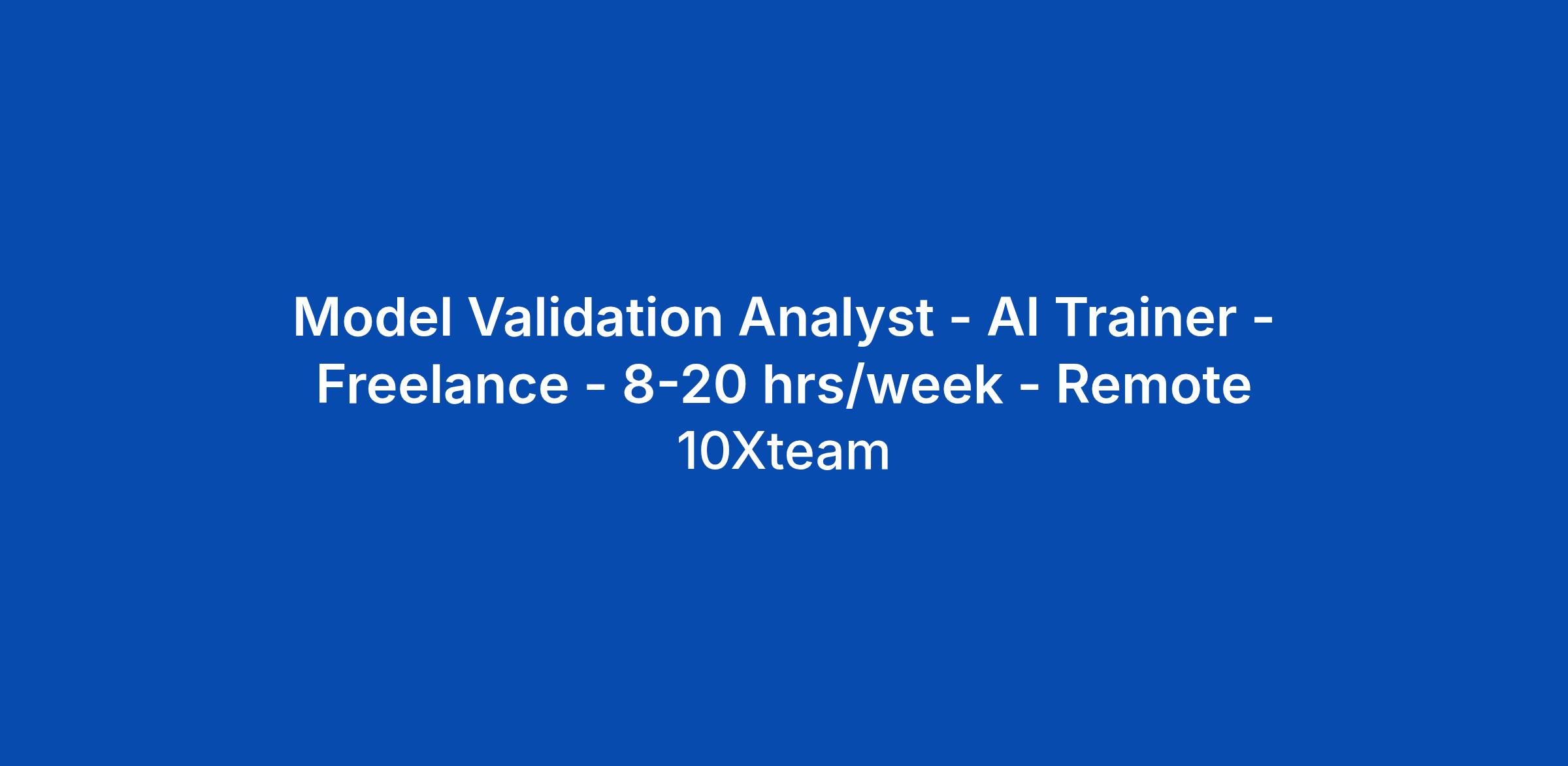 Model Validation Analyst - AI Trainer - Freelance - 8-20 hrs/week - Remote

10Xteam